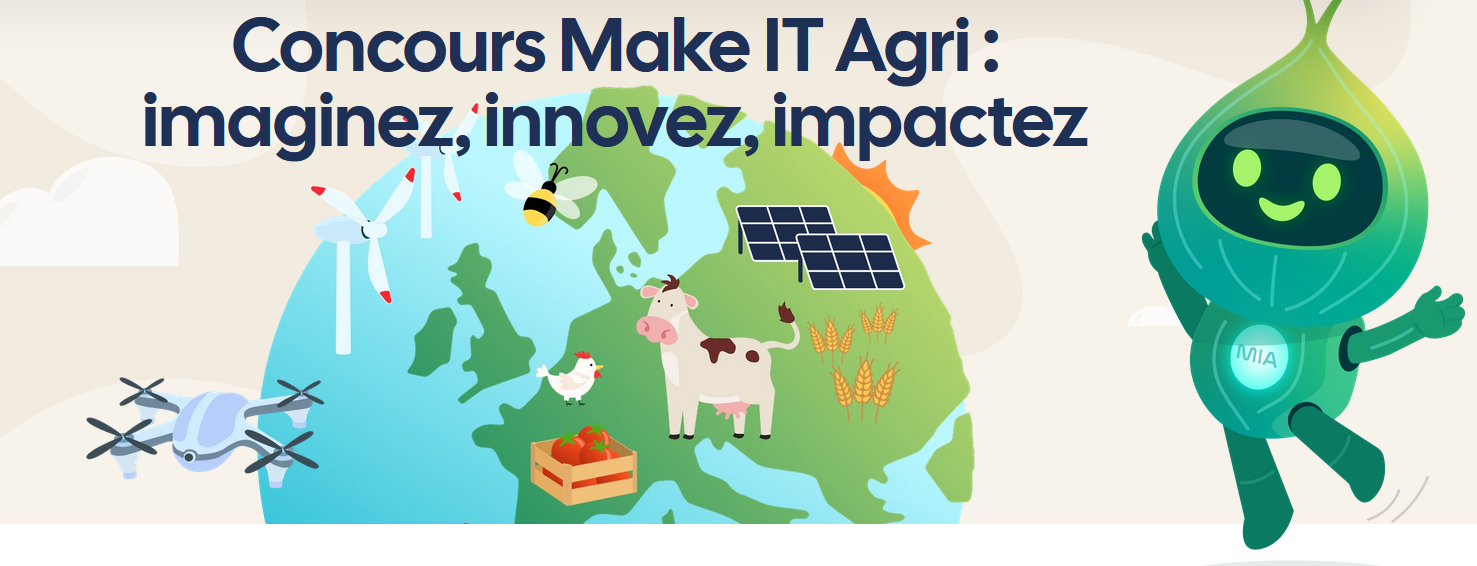 Concours Make IT Agri : imaginez, innovez, impactez

MIA